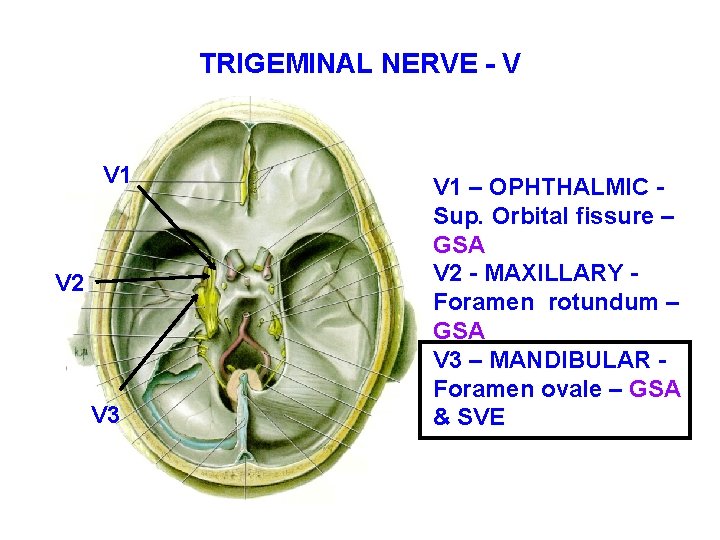 TRIGEMINAL NERVE - V

V1

V2

V3

V1 – OPHTHALMIC - Sup. Orbital fissure – GSA

V2 - MAXILLARY - Foramen rotundum – GSA

V3 – MANDIBULAR - Foramen ovale – GSA & SVE